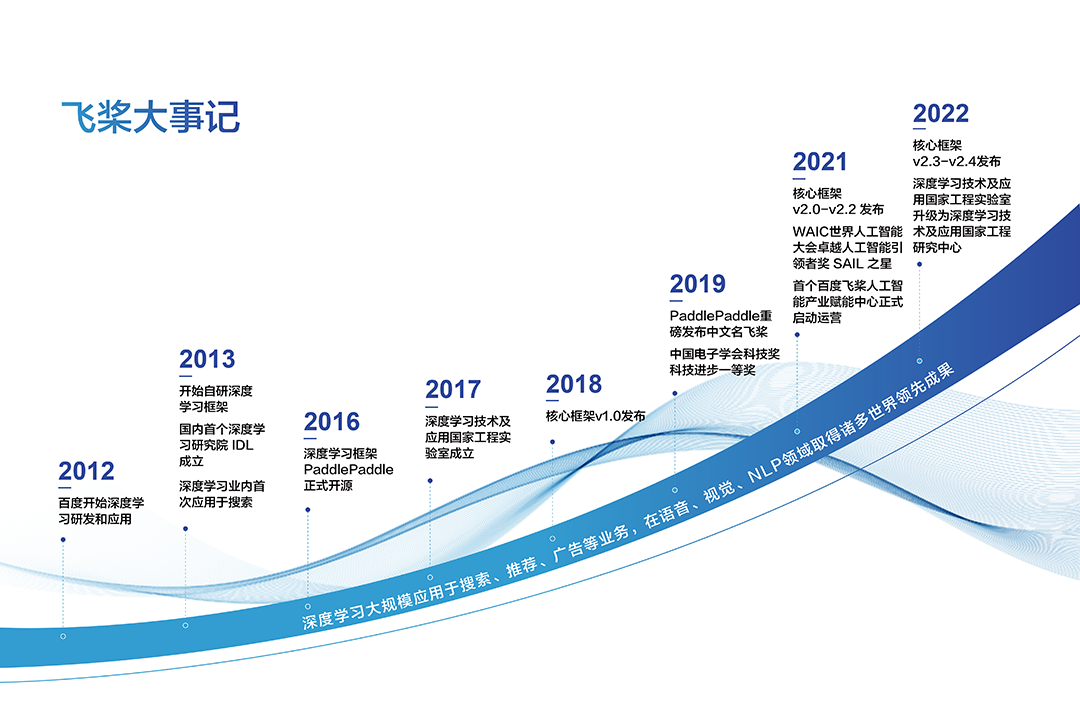 飞桨大事记

2012
百度开始深度学习研发和应用

2013
开始自研深度学习框架

国内首个深度学习研究院 IDL 成立

深度学习业内首次应用于搜索

2016
深度学习框架 PaddlePaddle 正式开源

2017
深度学习技术及应用国家工程实验室成立

2018
核心框架v1.0发布

2019
PaddlePaddle重磅发布中文名飞桨

中国电子学会科技奖科技进步一等奖

2021
核心框架 v2.0-v2.2 发布

WAIC世界人工智能大会卓越人工智能引领者奖 SAIL 之星

首个百度飞桨人工智能产业赋能中心正式启动运营

2022
核心框架 v2.3-v2.4发布

深度学习技术及应用国家工程实验室升级为深度学习技术及应用国家工程研究中心

深度学习大规模应用于搜索、推荐、广告等业务，在语音、视觉、NLP领域取得诸多世界领先成果